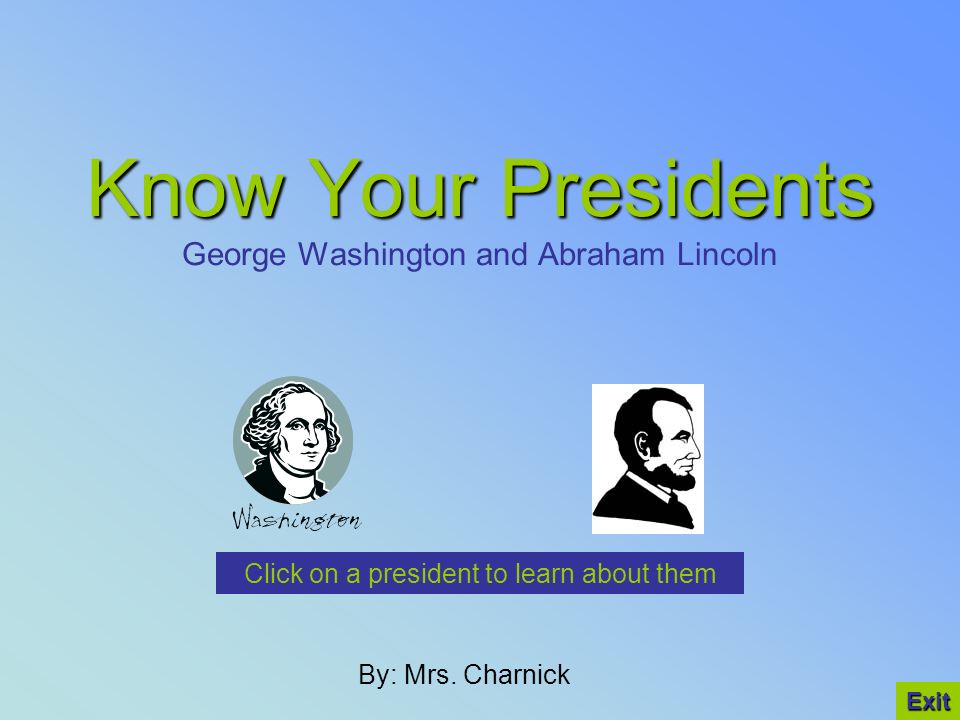 Know Your Presidents
George Washington and Abraham Lincoln

Washington

Click on a president to learn about them

By: Mrs. Charnick

Exit